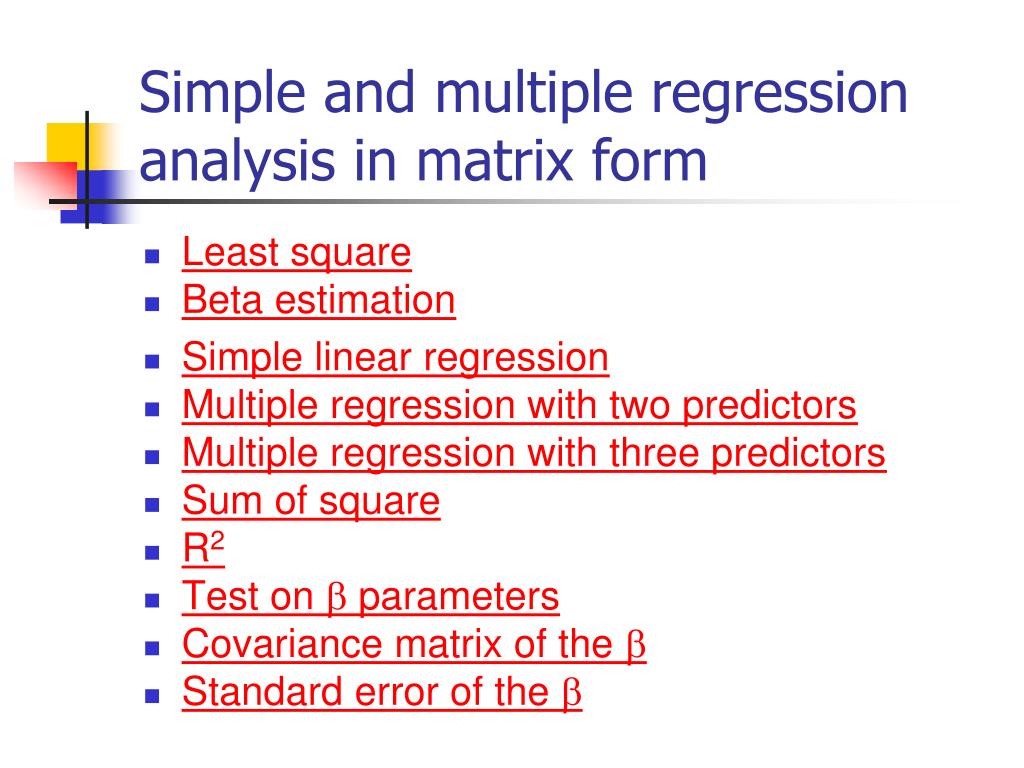 Simple and multiple regression analysis in matrix form

- Least square
- Beta estimation
- Simple linear regression
- Multiple regression with two predictors
- Multiple regression with three predictors
- Sum of square
- $R^2$
- Test on $\beta$ parameters
- Covariance matrix of the $\beta$
- Standard error of the $\beta$